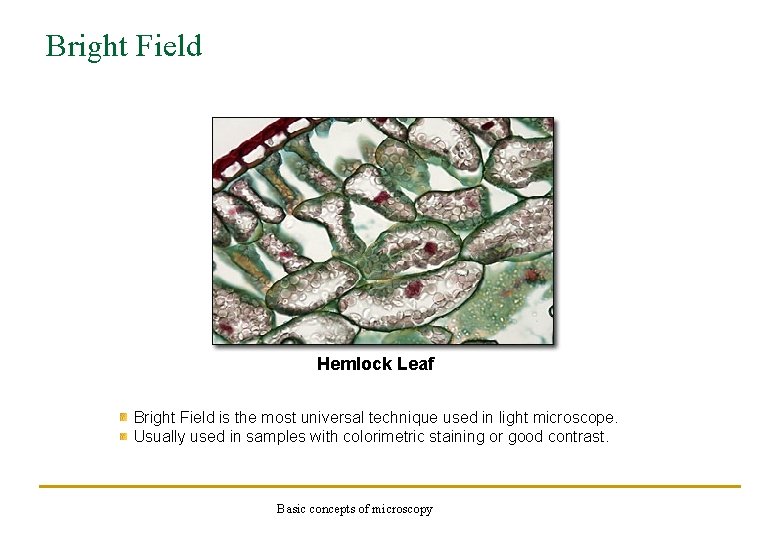 Bright Field

Hemlock Leaf

Bright Field is the most universal technique used in light microscope.
Usually used in samples with colorimetric staining or good contrast.

Basic concepts of microscopy